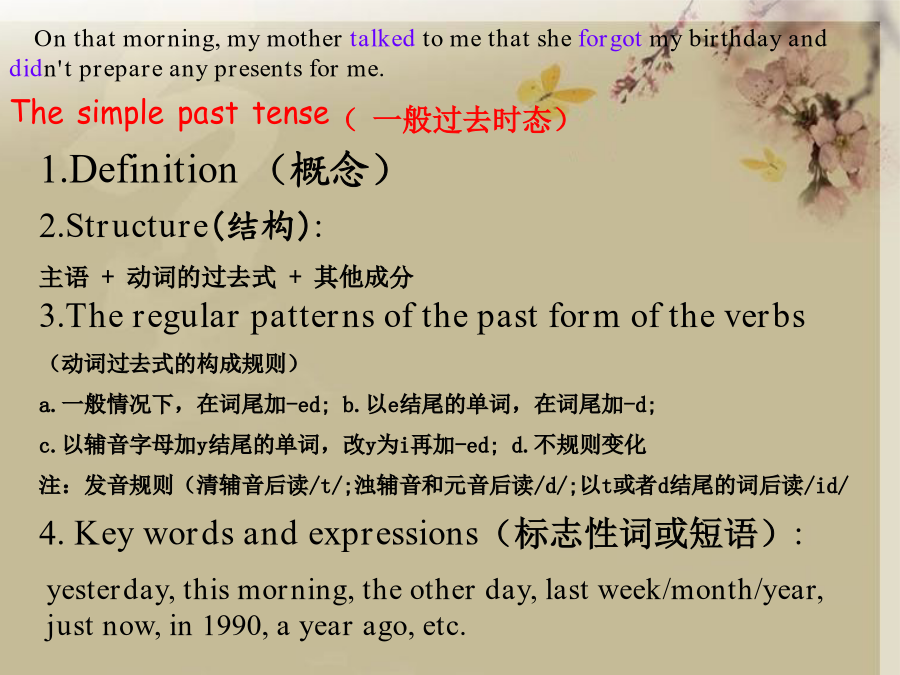 On that morning, my mother talked to me that she forgot my birthday and didn't prepare any presents for me.

The simple past tense（ 一般过去时态）

1.Definition （概念）

2.Structure(结构):

主语 + 动词的过去式 + 其他成分

3.The regular patterns of the past form of the verbs

（动词过去式的构成规则）

a.一般情况下，在词尾加-ed; b.以e结尾的单词，在词尾加-d;

c.以辅音字母加y结尾的单词，改y为i再加-ed; d.不规则变化

注：发音规则（清辅音后读/t/;浊辅音和元音后读/d/;以t或者d结尾的词后读/id/

4. Key words and expressions（标志性词或短语）:

yesterday, this morning, the other day, last week/month/year, just now, in 1990, a year ago, etc.